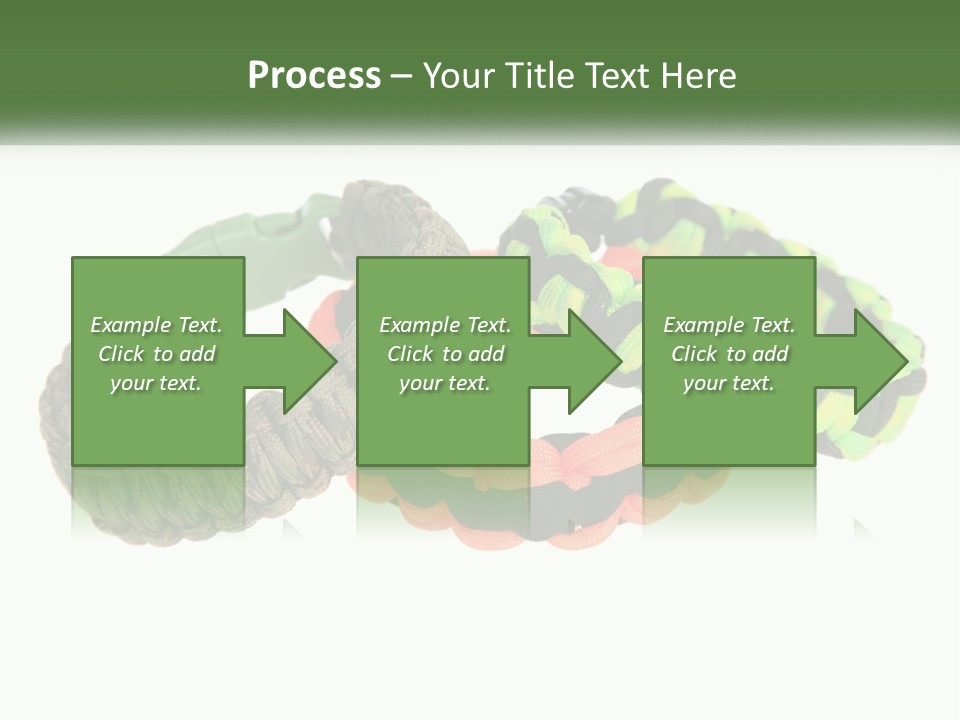 Process – Your Title Text Here

Example Text. Click to add your text.

Example Text. Click to add your text.

Example Text. Click to add your text.